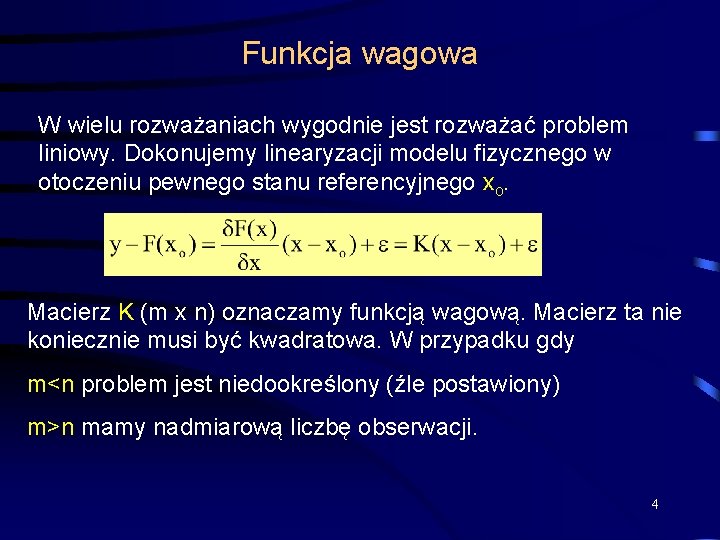 Funkcja wagowa

W wielu rozważaniach wygodnie jest rozważać problem liniowy. Dokonujemy linearyzacji modelu fizycznego w otoczeniu pewnego stanu referencyjnego $x_o$.

$y - F(x_o) = \frac{\delta F(x)}{\delta x}(x - x_o) + \varepsilon = K(x - x_o) + \varepsilon$

Macierz K (m x n) oznaczamy funkcją wagową. Macierz ta nie koniecznie musi być kwadratowa. W przypadku gdy

m<n problem jest niedookreślony (źle postawiony)

m>n mamy nadmiarową liczbę obserwacji.

4